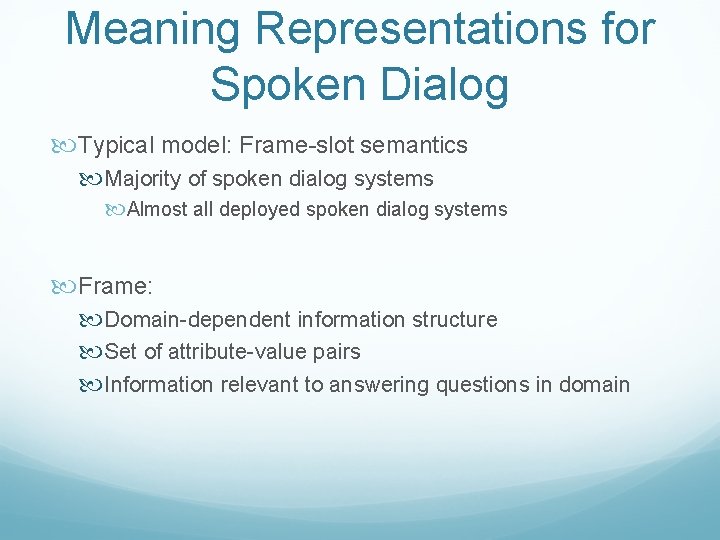 Meaning Representations for Spoken Dialog

Typical model: Frame-slot semantics

Majority of spoken dialog systems

Almost all deployed spoken dialog systems

Frame:

Domain-dependent information structure

Set of attribute-value pairs

Information relevant to answering questions in domain